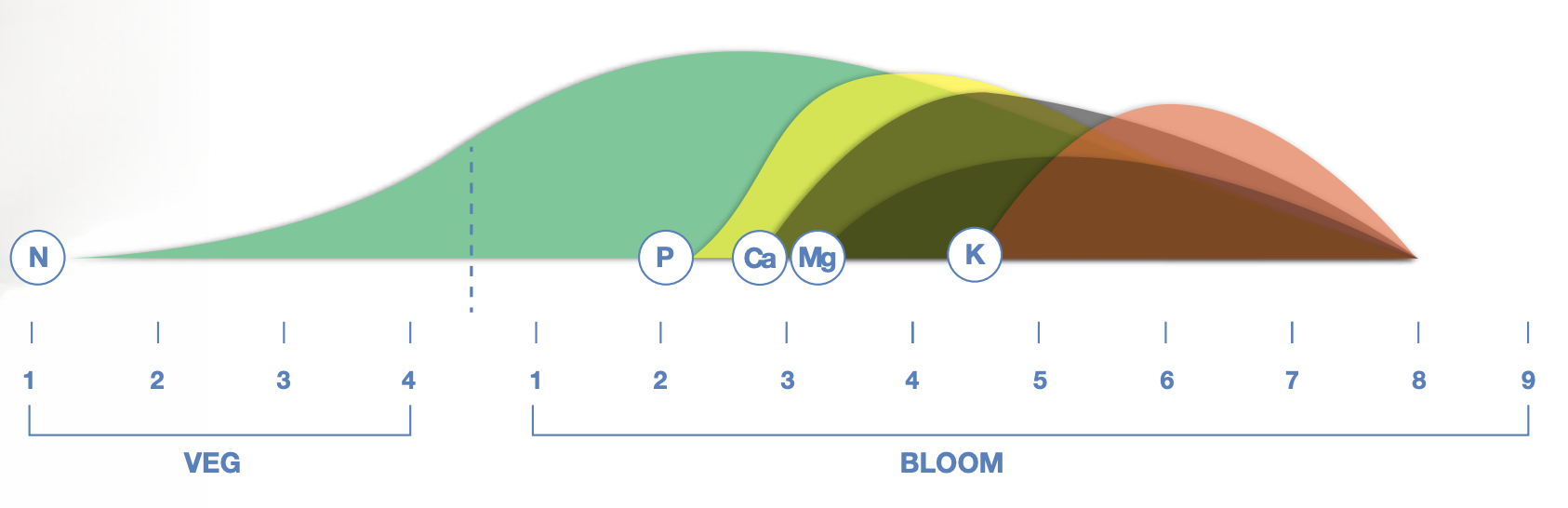 N
P
Ca
Mg
K

1 2 3 4 1 2 3 4 5 6 7 8 9

VEG

BLOOM